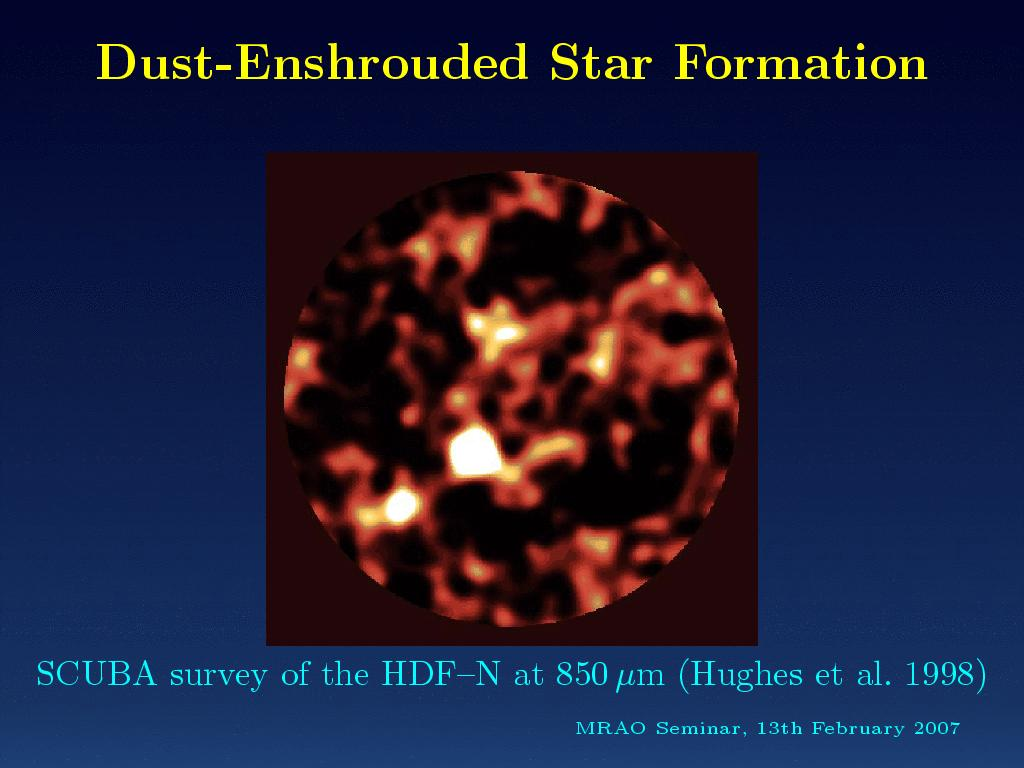 Dust-Enshrouded Star Formation

SCUBA survey of the HDF–N at 850 $\mu$m (Hughes et al. 1998)

MRAO Seminar, 13th February 2007